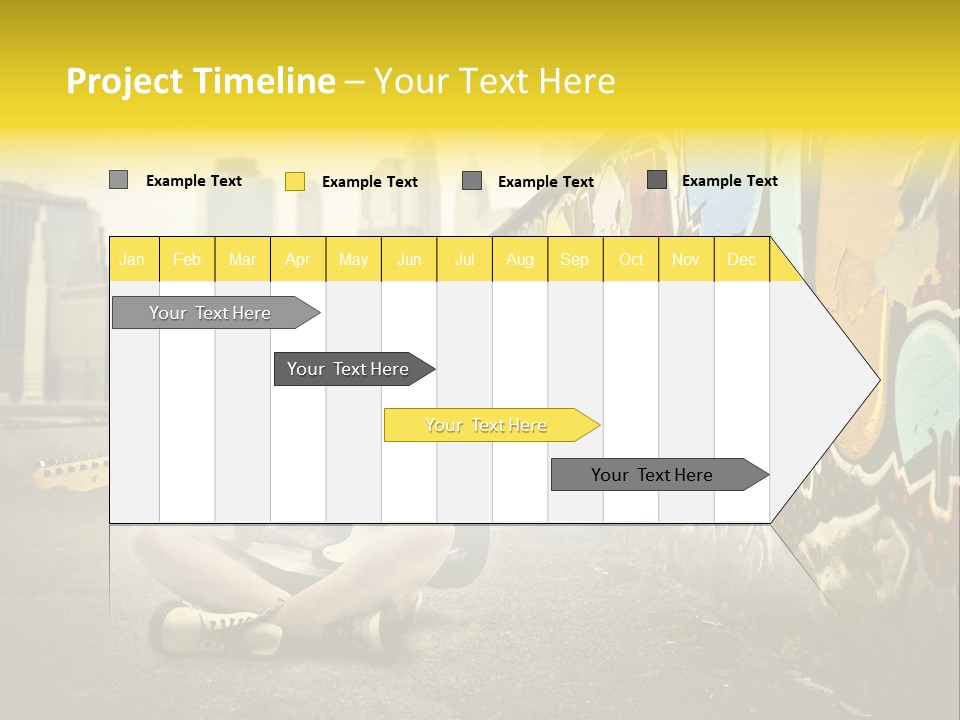 Project Timeline – Your Text Here

Example Text
Example Text
Example Text
Example Text

| Jan | Feb | Mar | Apr | May | Jun | Jul | Aug | Sep | Oct | Nov | Dec |
|---|---|---|---|---|---|---|---|---|---|---|---|

Your Text Here

Your Text Here

Your Text Here

Your Text Here